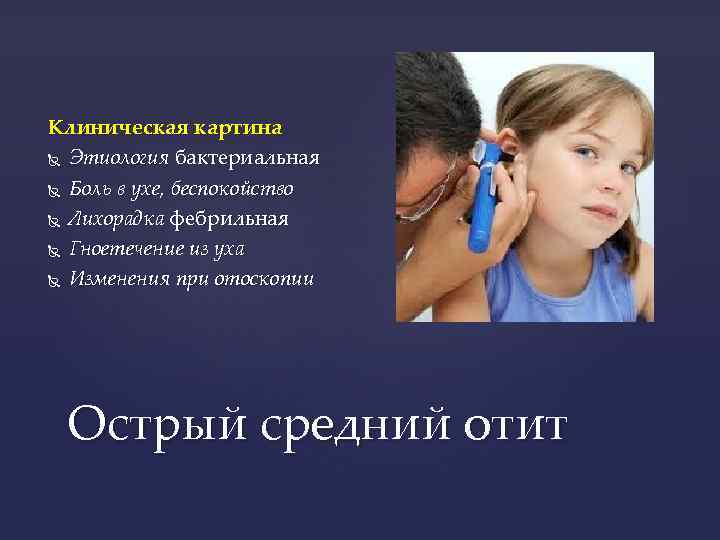 Клиническая картина
Этиология бактериальная
Боль в ухе, беспокойство
Лихорадка фебрильная
Гноетечение из уха
Изменения при отоскопии

Острый средний отит